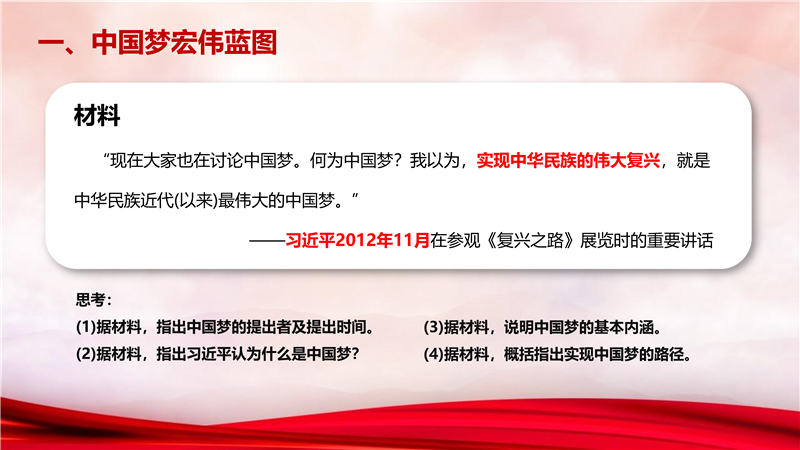 一、中国梦宏伟蓝图

材料

“现在大家也在讨论中国梦。何为中国梦？我以为，实现中华民族的伟大复兴，就是中华民族近代(以来)最伟大的中国梦。”

——习近平2012年11月在参观《复兴之路》展览时的重要讲话

思考：

(1)据材料，指出中国梦的提出者及提出时间。

(2)据材料，指出习近平认为什么是中国梦？

(3)据材料，说明中国梦的基本内涵。

(4)据材料，概括指出实现中国梦的路径。